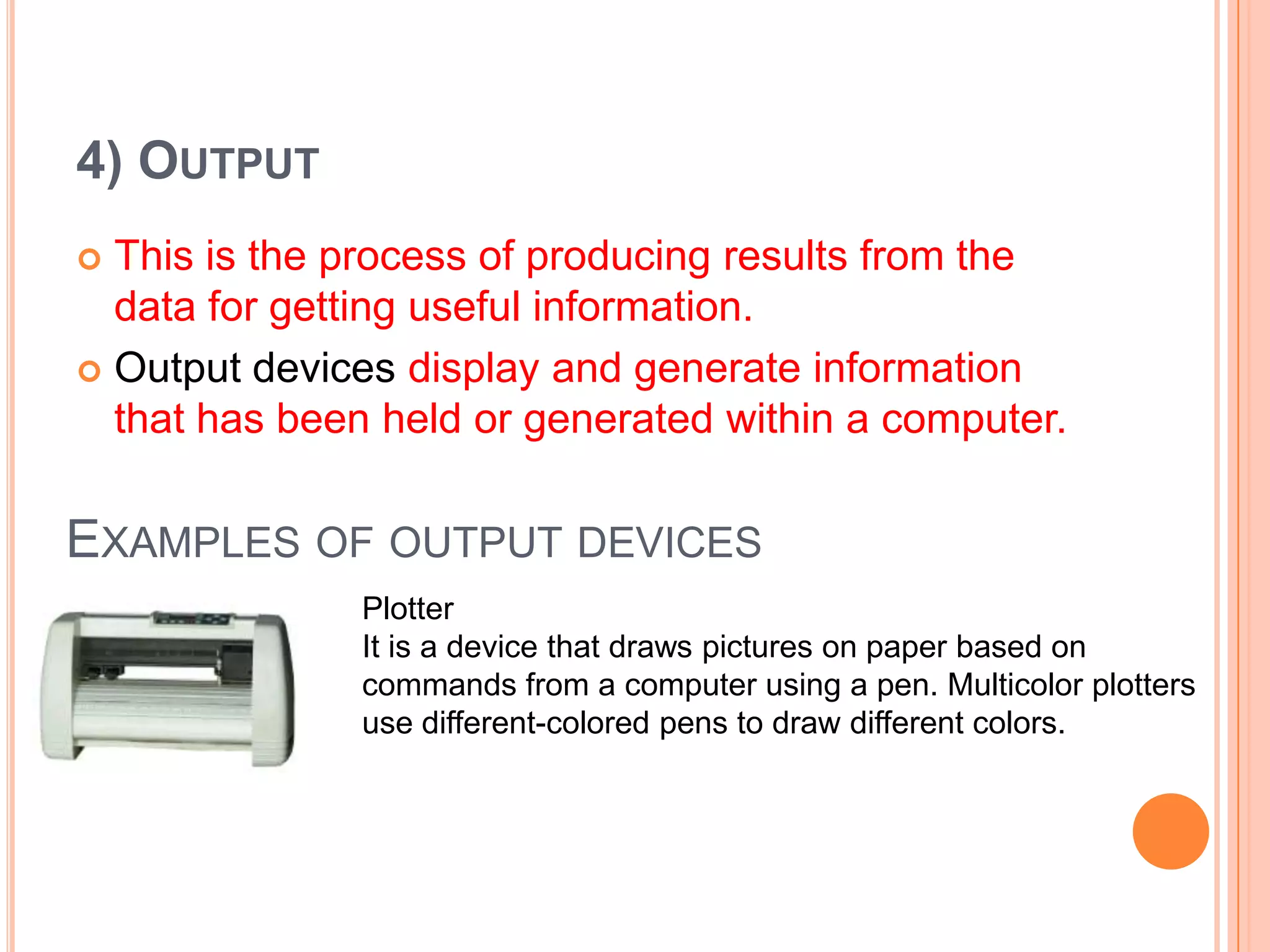 4) OUTPUT

This is the process of producing results from the data for getting useful information.

Output devices display and generate information that has been held or generated within a computer.

EXAMPLES OF OUTPUT DEVICES

Plotter
It is a device that draws pictures on paper based on commands from a computer using a pen. Multicolor plotters use different-colored pens to draw different colors.